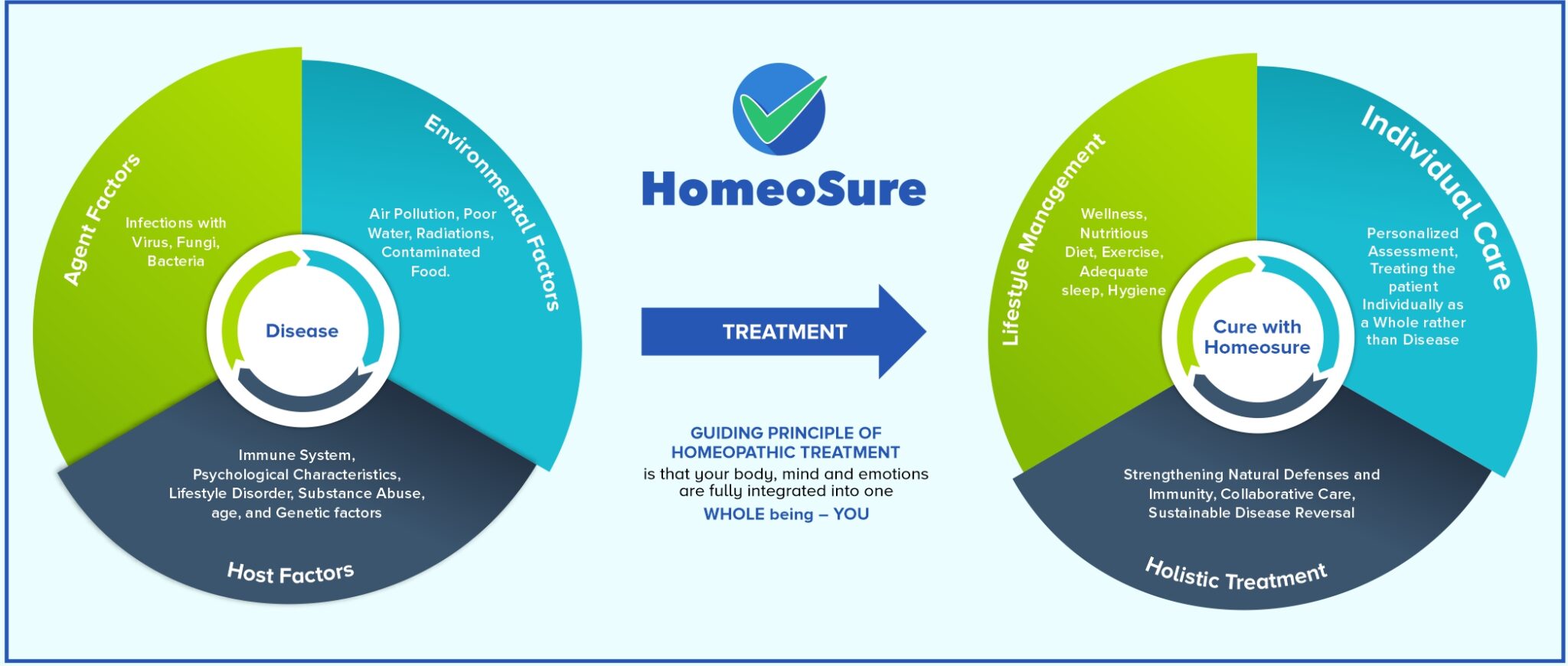 Agent Factors

Infections with Virus, Fungi, Bacteria

Environmental Factors

Air Pollution, Poor Water, Radiations, Contaminated Food.

Disease

Immune System, Psychological Characteristics, Lifestyle Disorder, Substance Abuse, age, and Genetic factors

Host Factors

HomeoSure

TREATMENT

GUIDING PRINCIPLE OF HOMEOPATHIC TREATMENT
is that your body, mind and emotions are fully integrated into one
WHOLE being – YOU

Lifestyle Management

Wellness, Nutritious Diet, Exercise, Adequate sleep, Hygiene

Individual Care

Personalized Assessment, Treating the patient Individually as a Whole rather than Disease

Cure with Homeosure

Strengthening Natural Defenses and Immunity, Collaborative Care, Sustainable Disease Reversal

Holistic Treatment